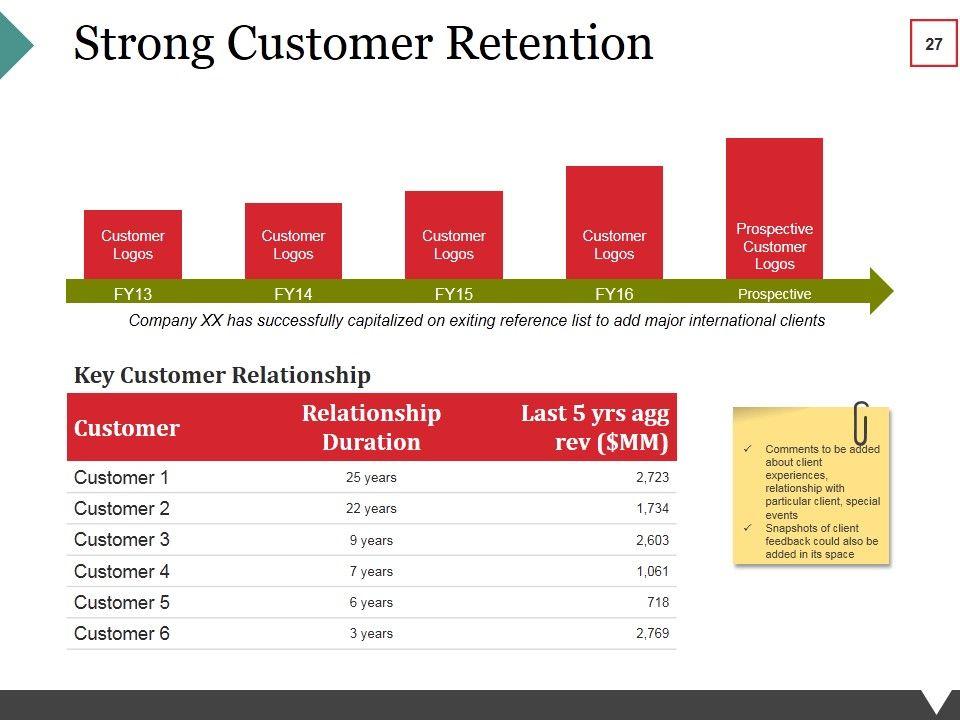 Strong Customer Retention

27

Customer Logos

Customer Logos

Customer Logos

Customer Logos

Prospective Customer Logos

FY13

FY14

FY15

FY16

Prospective

Company XX has successfully capitalized on exiting reference list to add major international clients

Key Customer Relationship

| Customer | Relationship Duration | Last 5 yrs agg rev ($MM) |
|---|---|---|
| Customer 1 | 25 years | 2,723 |
| Customer 2 | 22 years | 1,734 |
| Customer 3 | 9 years | 2,603 |
| Customer 4 | 7 years | 1,061 |
| Customer 5 | 6 years | 718 |
| Customer 6 | 3 years | 2,769 |

✓ Comments to be added about client experiences, relationship with particular client, special events
✓ Snapshots of client feedback could also be added in its space